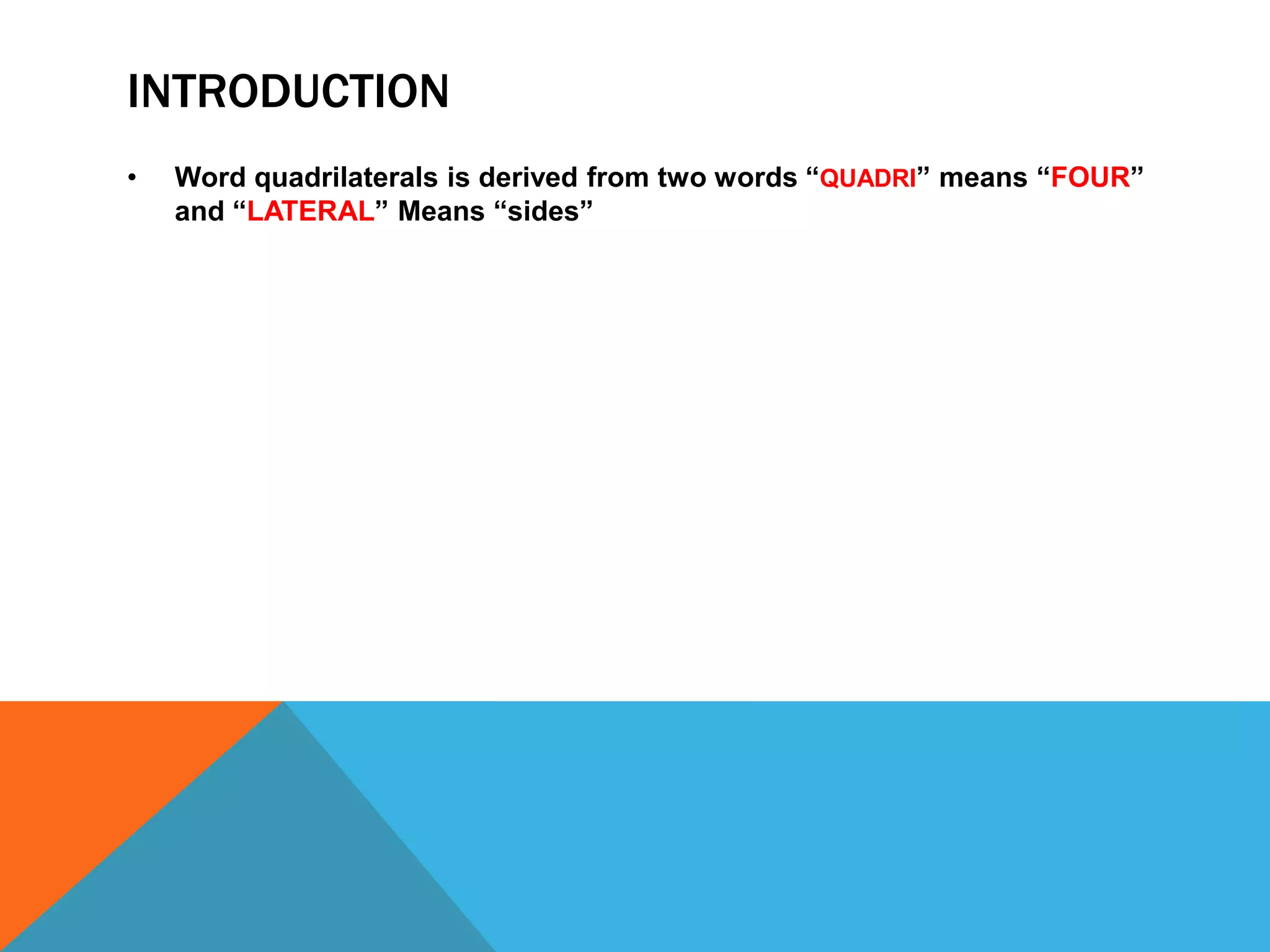 INTRODUCTION

• Word quadrilaterals is derived from two words “QUADRI” means “FOUR” and “LATERAL” Means “sides”